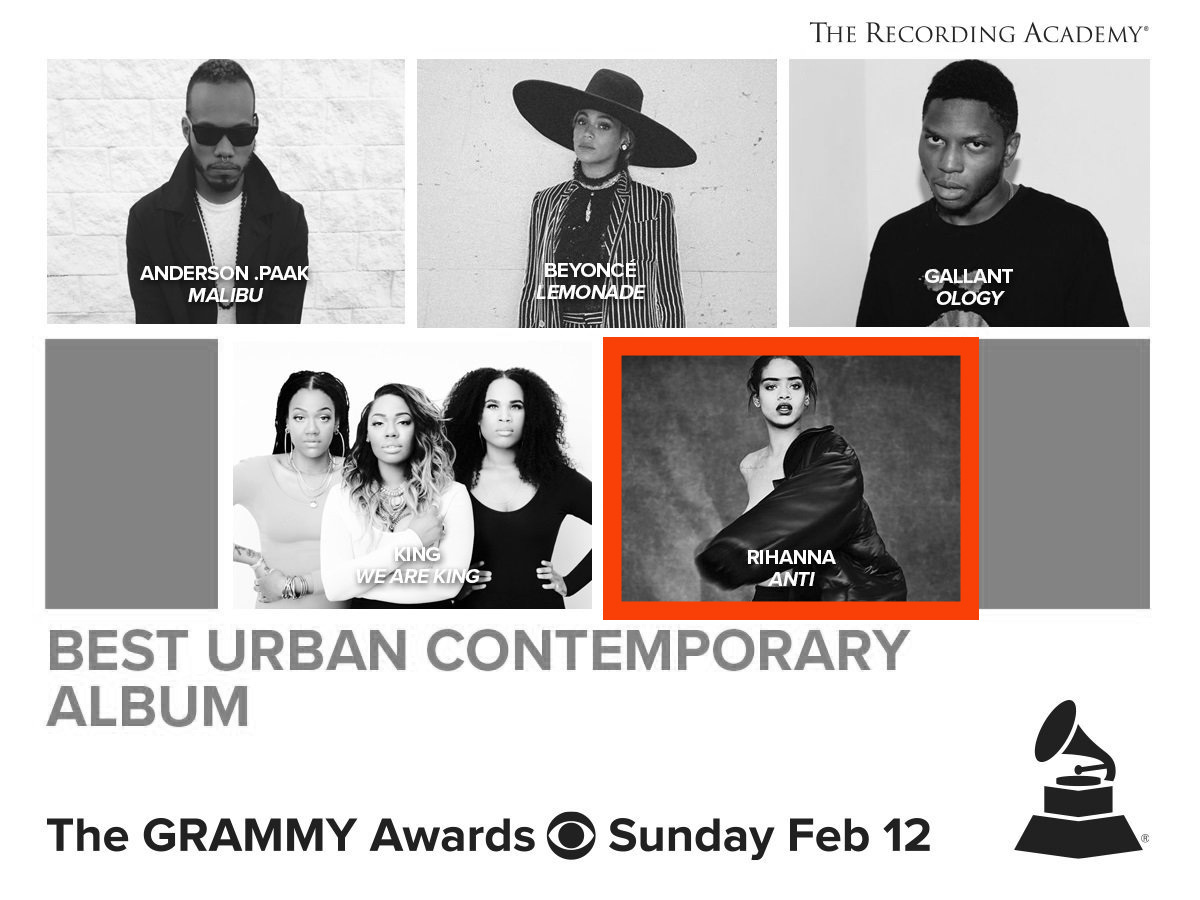 THE RECORDING ACADEMY®

ANDERSON .PAAK
MALIBU

BEYONCÉ
LEMONADE

GALLANT
OLOGY

KING
WE ARE KING

RIHANNA
ANTI

BEST URBAN CONTEMPORARY ALBUM

The GRAMMY Awards Sunday Feb 12